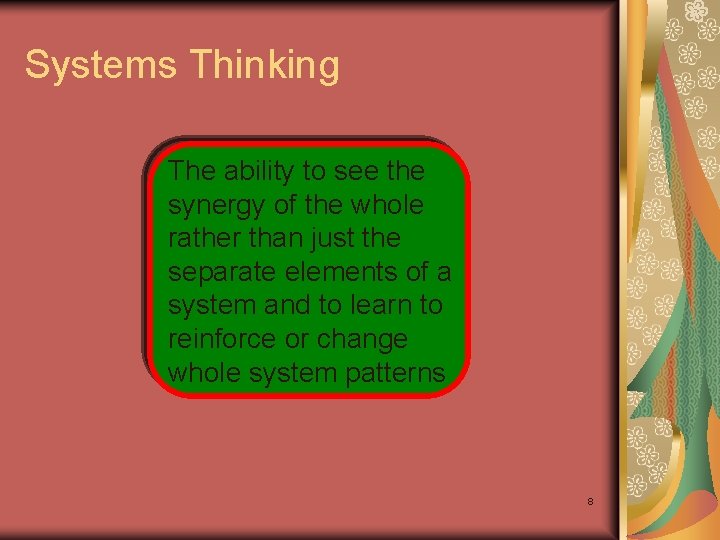 Systems Thinking

The ability to see the synergy of the whole rather than just the separate elements of a system and to learn to reinforce or change whole system patterns

8